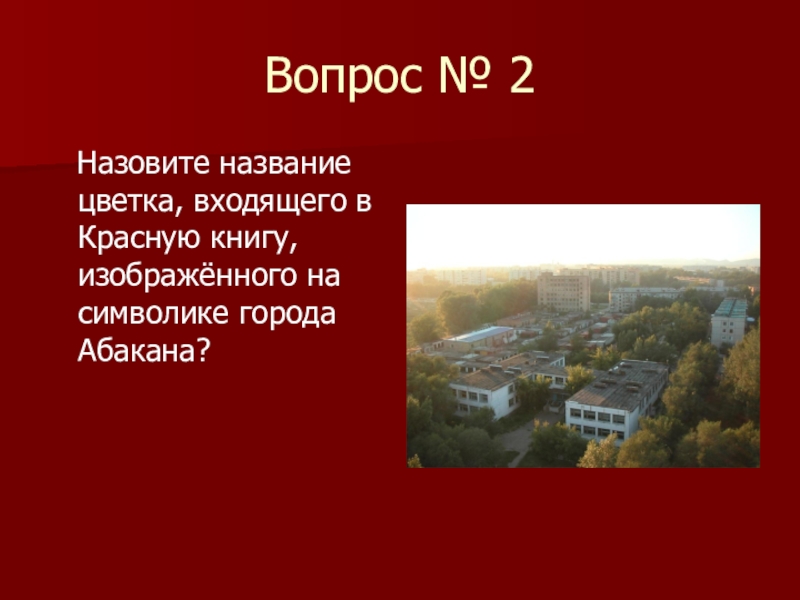 Вопрос № 2

Назовите название цветка, входящего в Красную книгу, изображённого на символике города Абакана?